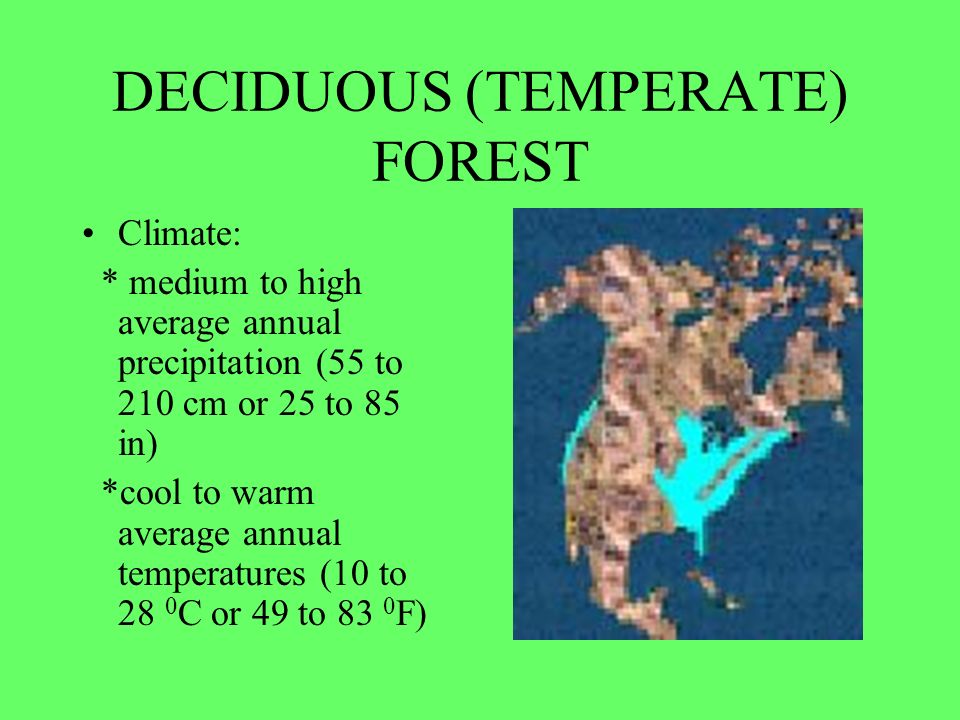 DECIDUOUS (TEMPERATE) FOREST

• Climate:

* medium to high average annual precipitation (55 to 210 cm or 25 to 85 in)

*cool to warm average annual temperatures (10 to 28 $^0$C or 49 to 83 $^0$F)